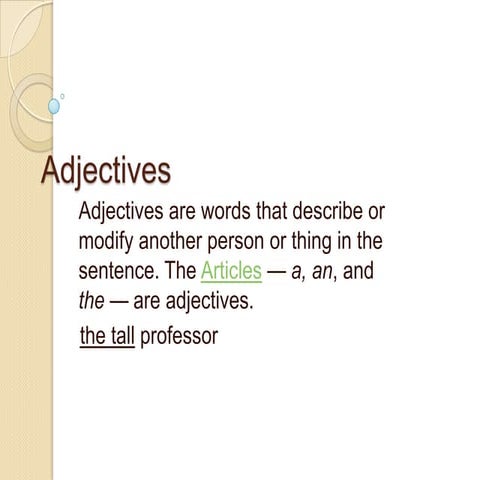 Adjectives

Adjectives are words that describe or modify another person or thing in the sentence. The Articles — a, an, and the — are adjectives.

the tall professor